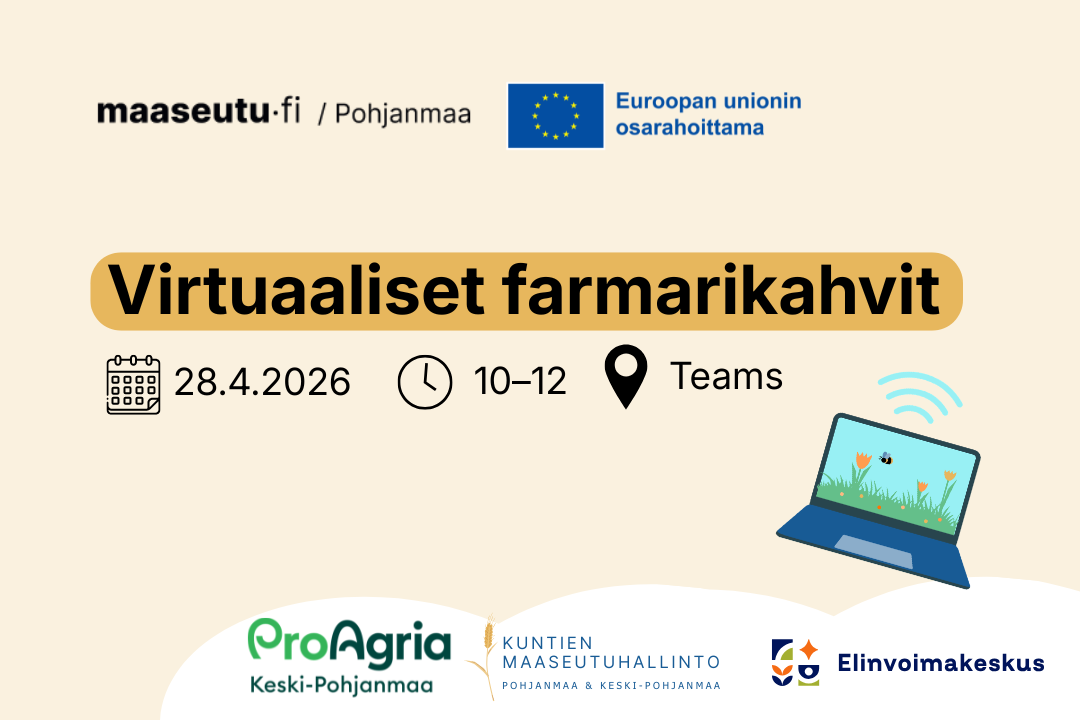 maaseutu·fi / Pohjanmaa

Euroopan unionin osarahoittama

Virtuaaliset farmarikahvit

28.4.2026 10–12 Teams

ProAgria Keski-Pohjanmaa

KUNTIEN MAASEUTUHALLINTO POHJANMAA & KESKI-POHJANMAA

Elinvoimakeskus